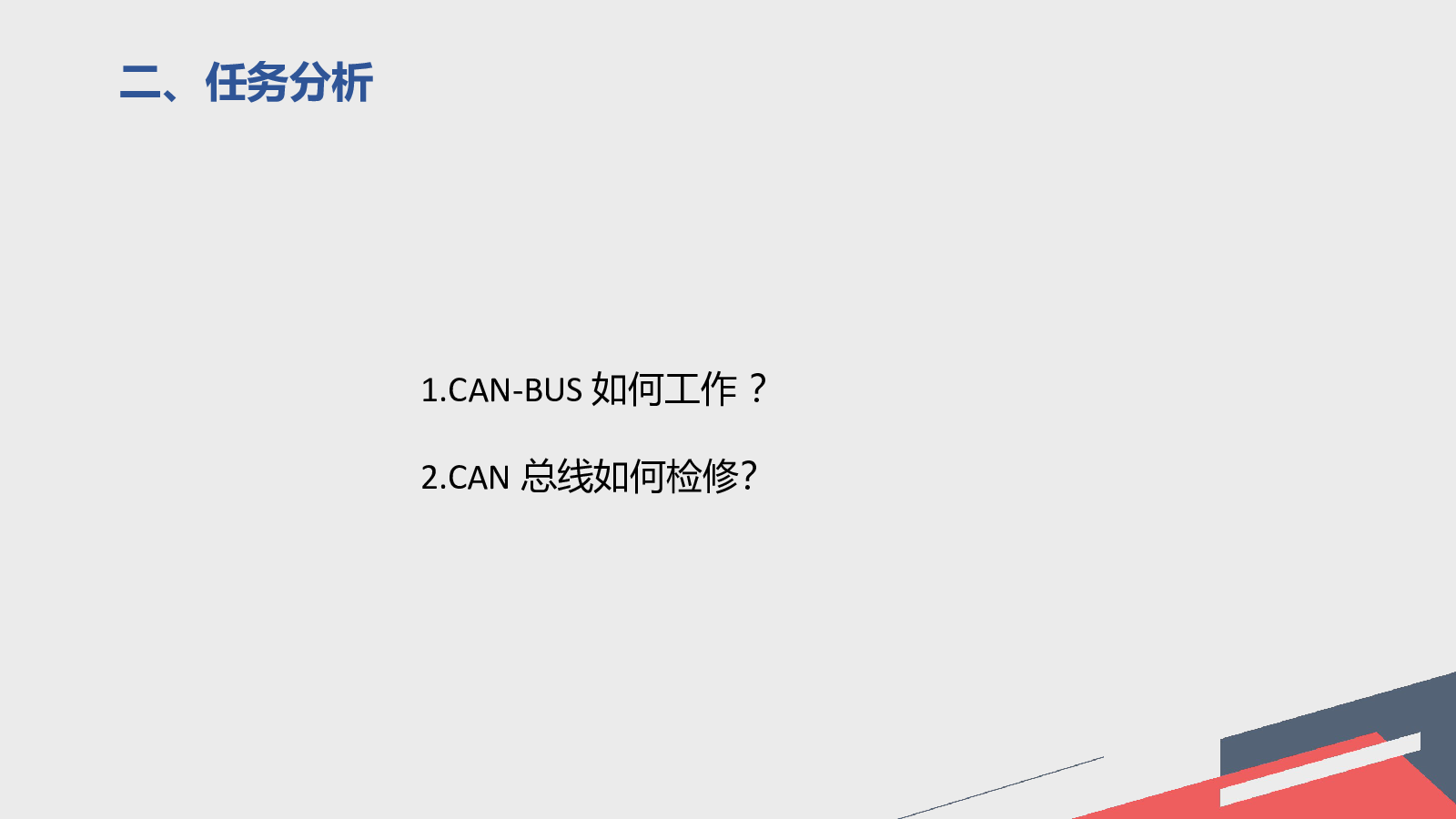 二、任务分析

1.CAN-BUS 如何工作？

2.CAN 总线如何检修?